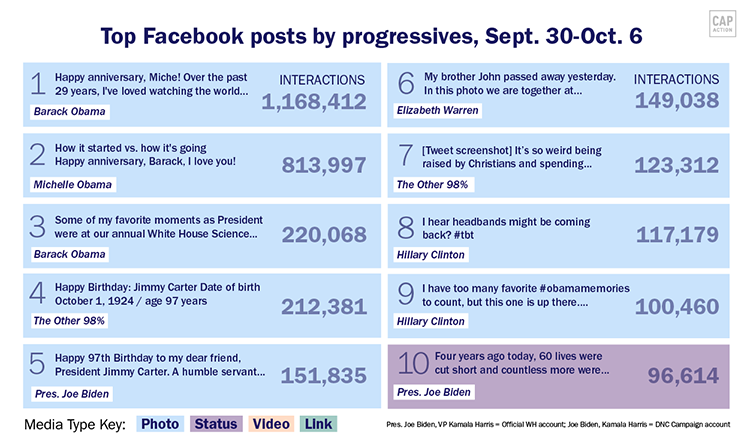 CAP ACTION

Top Facebook posts by progressives, Sept. 30-Oct. 6

1 Happy anniversary, Miche! Over the past 29 years, I've loved watching the world...
Barack Obama
INTERACTIONS
1,168,412

2 How it started vs. how it's going Happy anniversary, Barack, I love you!
Michelle Obama
813,997

3 Some of my favorite moments as President were at our annual White House Science...
Barack Obama
220,068

4 Happy Birthday: Jimmy Carter Date of birth October 1, 1924 / age 97 years
The Other 98%
212,381

5 Happy 97th Birthday to my dear friend, President Jimmy Carter. A humble servant...
Pres. Joe Biden
151,835

6 My brother John passed away yesterday. In this photo we are together at...
Elizabeth Warren
INTERACTIONS
149,038

7 [Tweet screenshot] It's so weird being raised by Christians and spending...
The Other 98%
123,312

8 I hear headbands might be coming back? #tbt
Hillary Clinton
117,179

9 I have too many favorite #obamamemories to count, but this one is up there....
Hillary Clinton
100,460

10 Four years ago today, 60 lives were cut short and countless more were...
Pres. Joe Biden
96,614

Media Type Key: Photo Status Video Link

Pres. Joe Biden, VP Kamala Harris = Official WH account; Joe Biden, Kamala Harris = DNC Campaign account